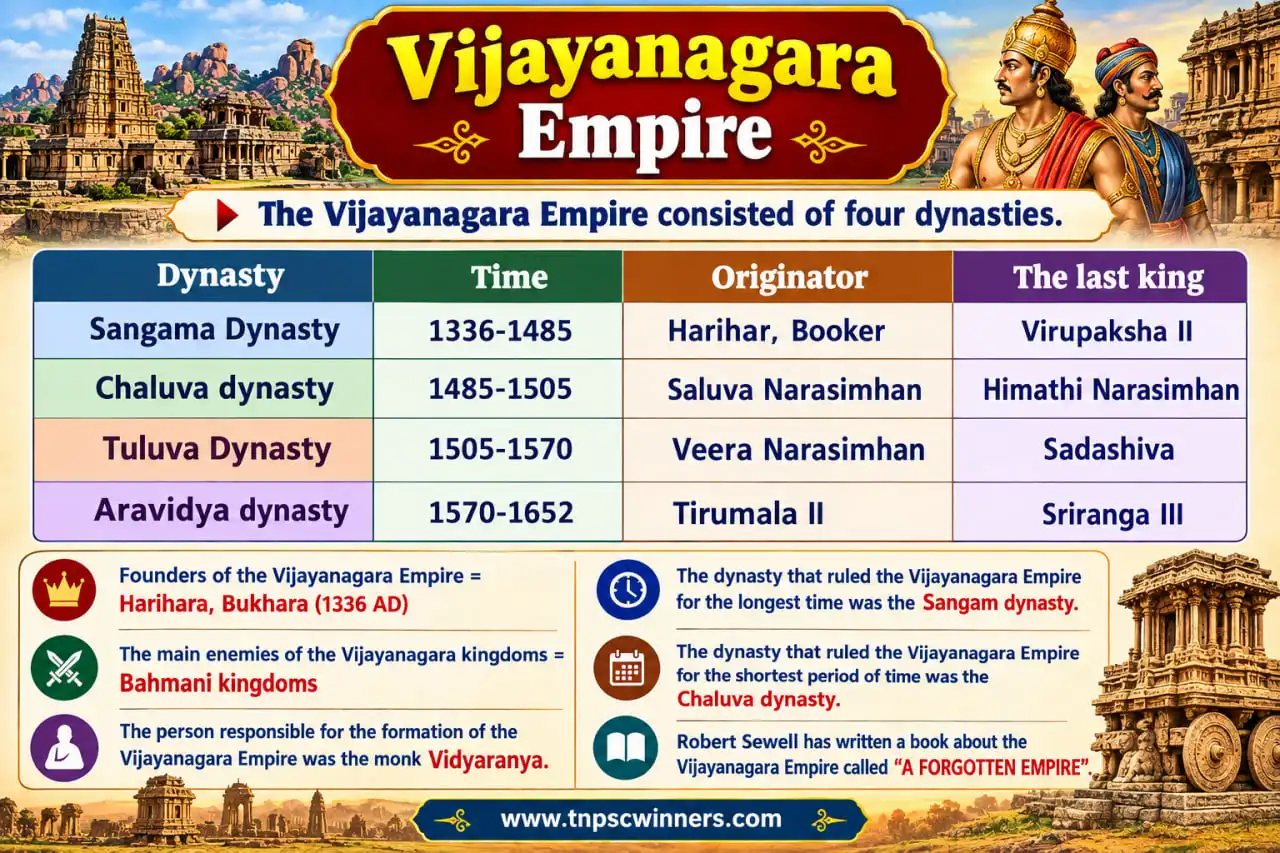 Vijayanagara Empire

The Vijayanagara Empire consisted of four dynasties.

| Dynasty | Time | Originator | The last king |
|---|---|---|---|
| Sangama Dynasty | 1336-1485 | Harihar, Booker | Virupaksha II |
| Chaluva dynasty | 1485-1505 | Saluva Narasimhan | Himathi Narasimhan |
| Tuluva Dynasty | 1505-1570 | Veera Narasimhan | Sadashiva |
| Aravidya dynasty | 1570-1652 | Tirumala II | Sriranga III |

Founders of the Vijayanagara Empire = Harihara, Bukhara (1336 AD)

The main enemies of the Vijayanagara kingdoms = Bahmani kingdoms

The person responsible for the formation of the Vijayanagara Empire was the monk Vidyaranya.

The dynasty that ruled the Vijayanagara Empire for the longest time was the Sangam dynasty.

The dynasty that ruled the Vijayanagara Empire for the shortest period of time was the Chaluva dynasty.

Robert Sewell has written a book about the Vijayanagara Empire called "A FORGOTTEN EMPIRE".

www.tnpscwinners.com